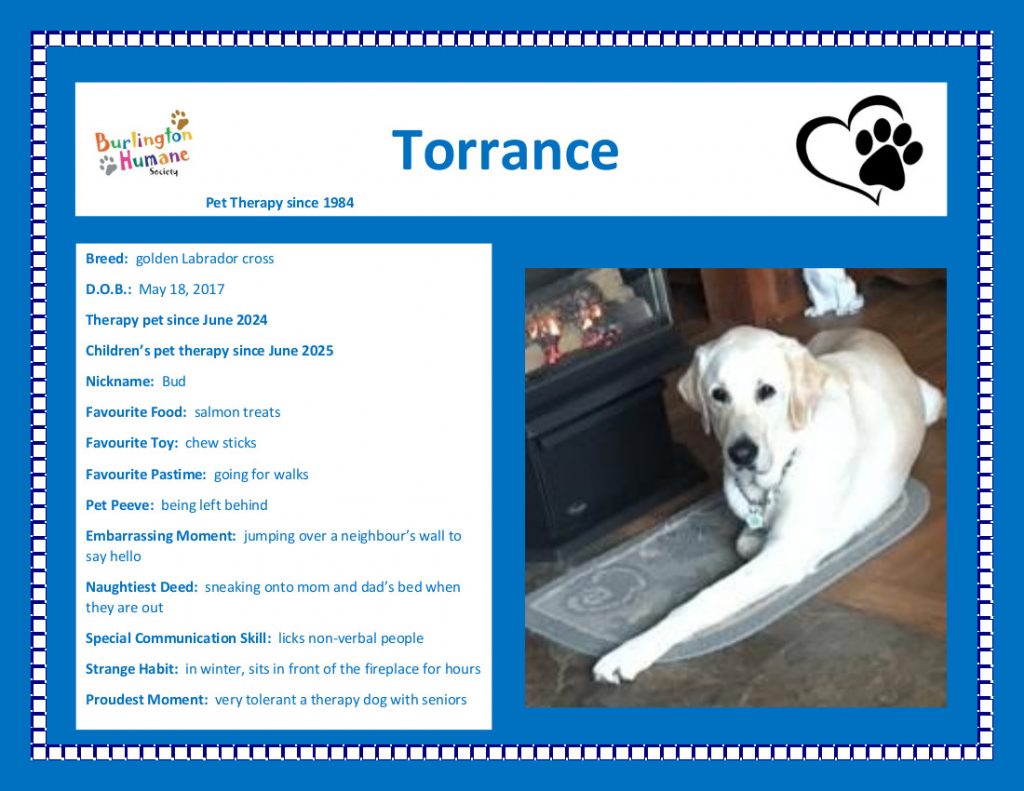 Burlington Humane Society

Torrance

Pet Therapy since 1984

Breed: golden Labrador cross

D.O.B.: May 18, 2017

Therapy pet since June 2024

Children's pet therapy since June 2025

Nickname: Bud

Favourite Food: salmon treats

Favourite Toy: chew sticks

Favourite Pastime: going for walks

Pet Peeve: being left behind

Embarrassing Moment: jumping over a neighbour's wall to say hello

Naughtiest Deed: sneaking onto mom and dad's bed when they are out

Special Communication Skill: licks non-verbal people

Strange Habit: in winter, sits in front of the fireplace for hours

Proudest Moment: very tolerant a therapy dog with seniors